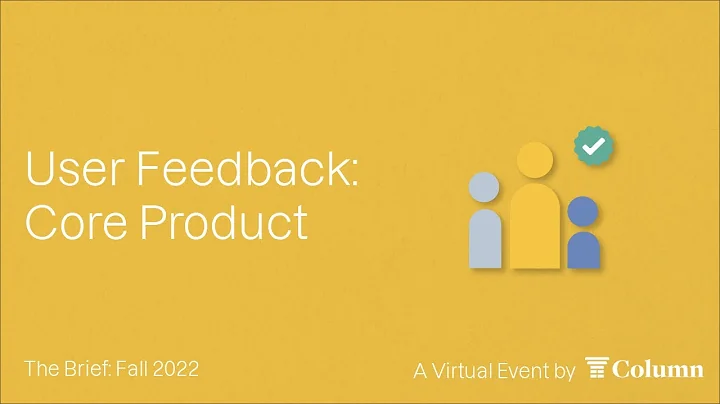 User Feedback:
Core Product

The Brief: Fall 2022

A Virtual Event by Column